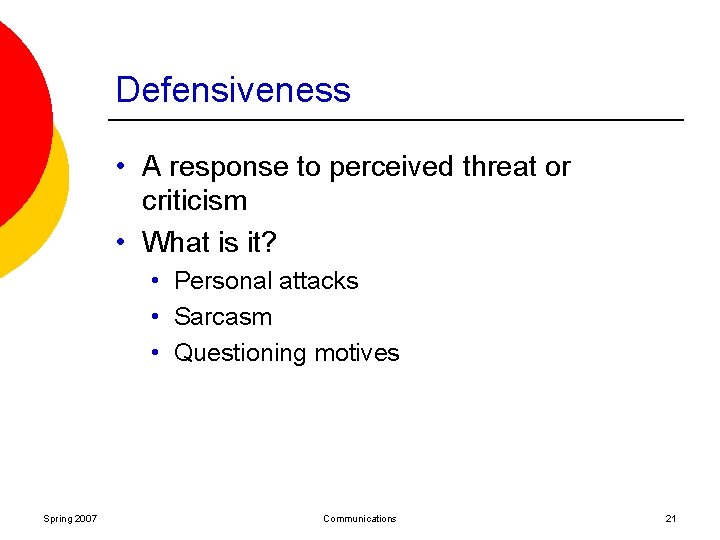 Defensiveness

• A response to perceived threat or criticism
• What is it?
  • Personal attacks
  • Sarcasm
  • Questioning motives

Spring 2007 Communications 21